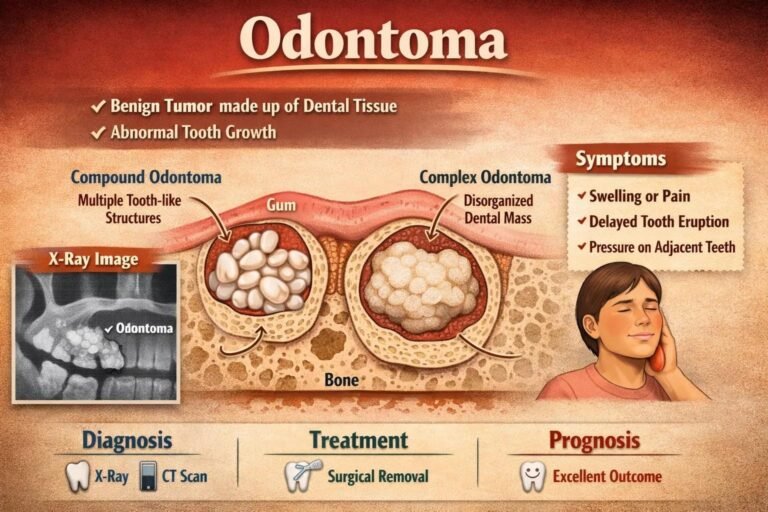 Odontoma

✔ Benign Tumor made up of Dental Tissue
✔ Abnormal Tooth Growth

Compound Odontoma
Multiple Tooth-like Structures

Gum

Complex Odontoma
Disorganized Dental Mass

Symptoms
✔ Swelling or Pain
✔ Delayed Tooth Eruption
✔ Pressure on Adjacent Teeth

X-Ray Image
✔ Odontoma

Bone

Diagnosis
X-Ray CT Scan

Treatment
Surgical Removal

Prognosis
Excellent Outcome